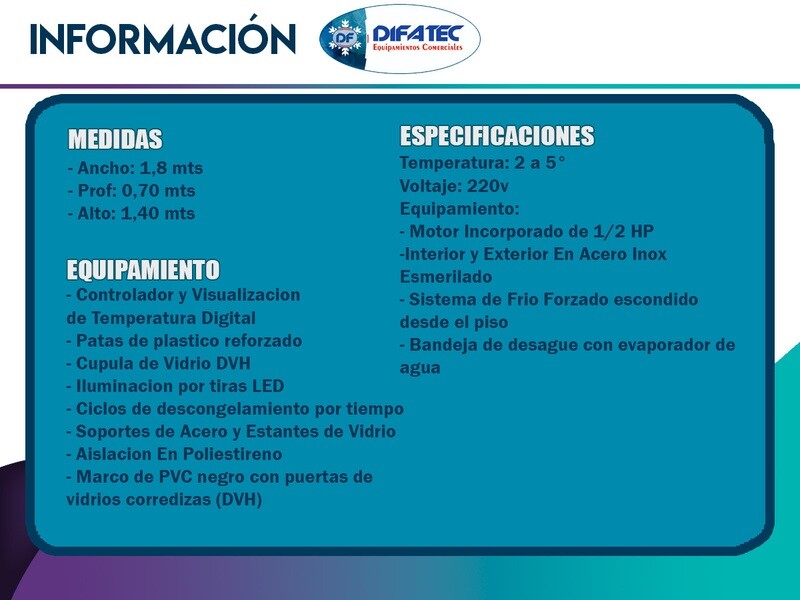 INFORMACIÓN

DF DIFATEC
Equipamientos Comerciales

MEDIDAS
- Ancho: 1,8 mts
- Prof: 0,70 mts
- Alto: 1,40 mts

EQUIPAMIENTO
- Controlador y Visualizacion de Temperatura Digital
- Patas de plastico reforzado
- Cupula de Vidrio DVH
- Iluminacion por tiras LED
- Ciclos de descongelamiento por tiempo
- Soportes de Acero y Estantes de Vidrio
- Aislacion En Poliestireno
- Marco de PVC negro con puertas de vidrios corredizas (DVH)

ESPECIFICACIONES
Temperatura: 2 a 5°
Voltaje: 220v
Equipamiento:
- Motor Incorporado de 1/2 HP
-Interior y Exterior En Acero Inox Esmerilado
- Sistema de Frio Forzado escondido desde el piso
- Bandeja de desague con evaporador de agua